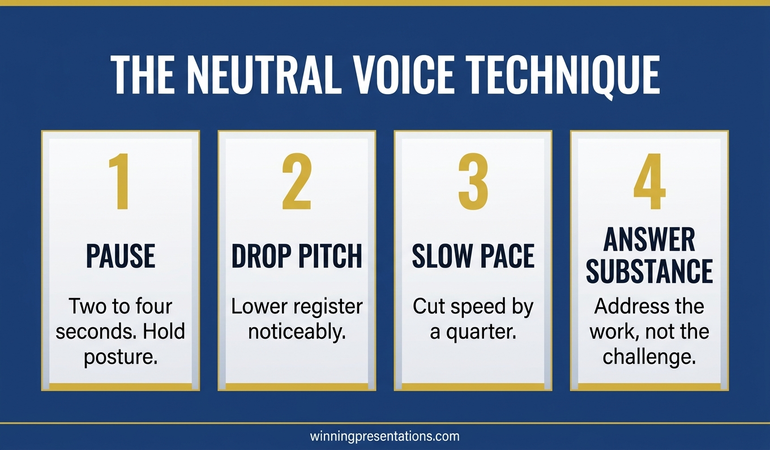 THE NEUTRAL VOICE TECHNIQUE

1

PAUSE

Two to four seconds. Hold posture.

2

DROP PITCH

Lower register noticeably.

3

SLOW PACE

Cut speed by a quarter.

4

ANSWER SUBSTANCE

Address the work, not the challenge.

winningpresentations.com